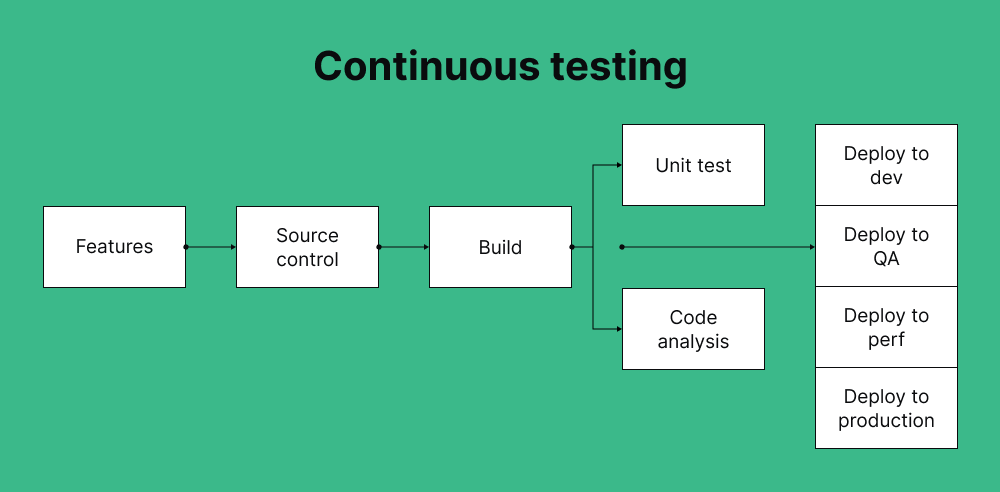 Continuous testing

Features

Source control

Build

Unit test

Code analysis

Deploy to dev

Deploy to QA

Deploy to perf

Deploy to production